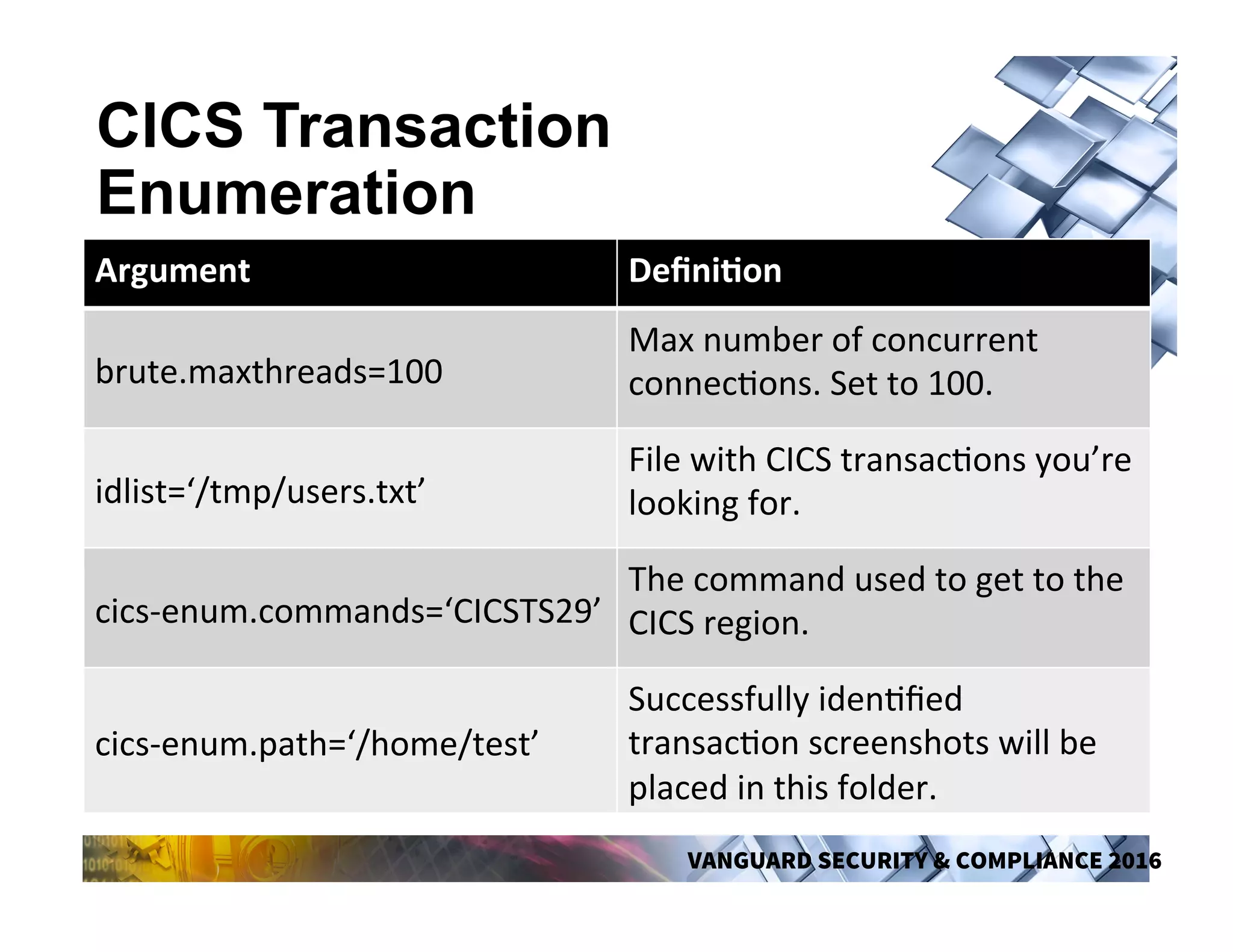 CICS Transaction Enumeration

| Argument | Definition |
|---|---|
| brute.maxthreads=100 | Max number of concurrent connections. Set to 100. |
| idlist=‘/tmp/users.txt’ | File with CICS transactions you’re looking for. |
| cics-enum.commands=‘CICSTS29’ | The command used to get to the CICS region. |
| cics-enum.path=‘/home/test’ | Successfully identified transaction screenshots will be placed in this folder. |

VANGUARD SECURITY & COMPLIANCE 2016